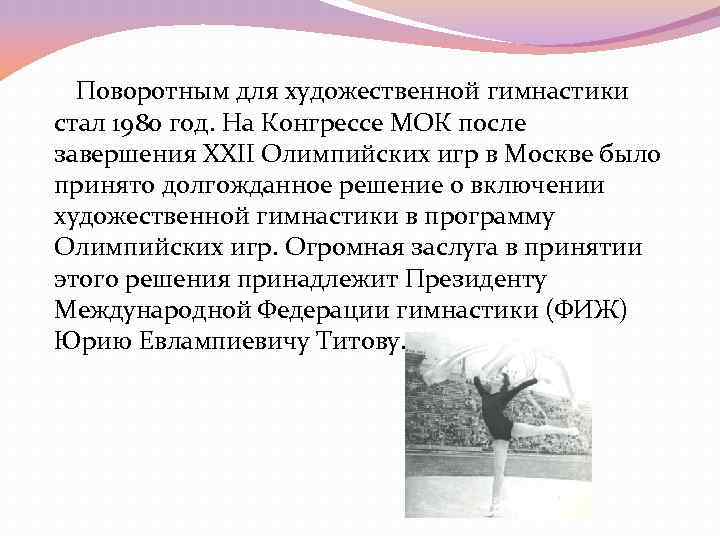 Поворотным для художественной гимнастики стал 1980 год. На Конгрессе МОК после завершения XXII Олимпийских игр в Москве было принято долгожданное решение о включении художественной гимнастики в программу Олимпийских игр. Огромная заслуга в принятии этого решения принадлежит Президенту Международной Федерации гимнастики (ФИЖ) Юрию Евлампиевичу Титову.